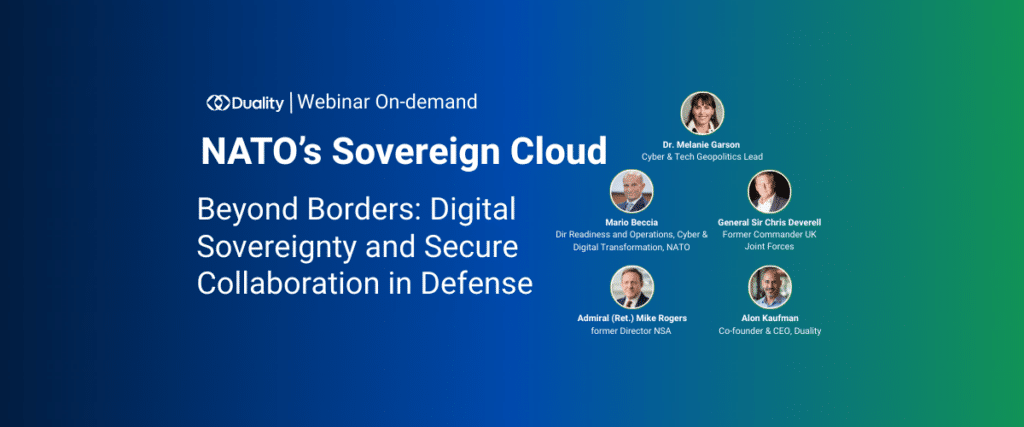 Duality | Webinar On-demand

NATO's Sovereign Cloud

Beyond Borders: Digital Sovereignty and Secure Collaboration in Defense

Dr. Melanie Garson
Cyber & Tech Geopolitics Lead

Mario Beccia
Dir Readiness and Operations, Cyber & Digital Transformation, NATO

General Sir Chris Deverell
Former Commander UK Joint Forces

Admiral (Ret.) Mike Rogers
former Director NSA

Alon Kaufman
Co-founder & CEO, Duality